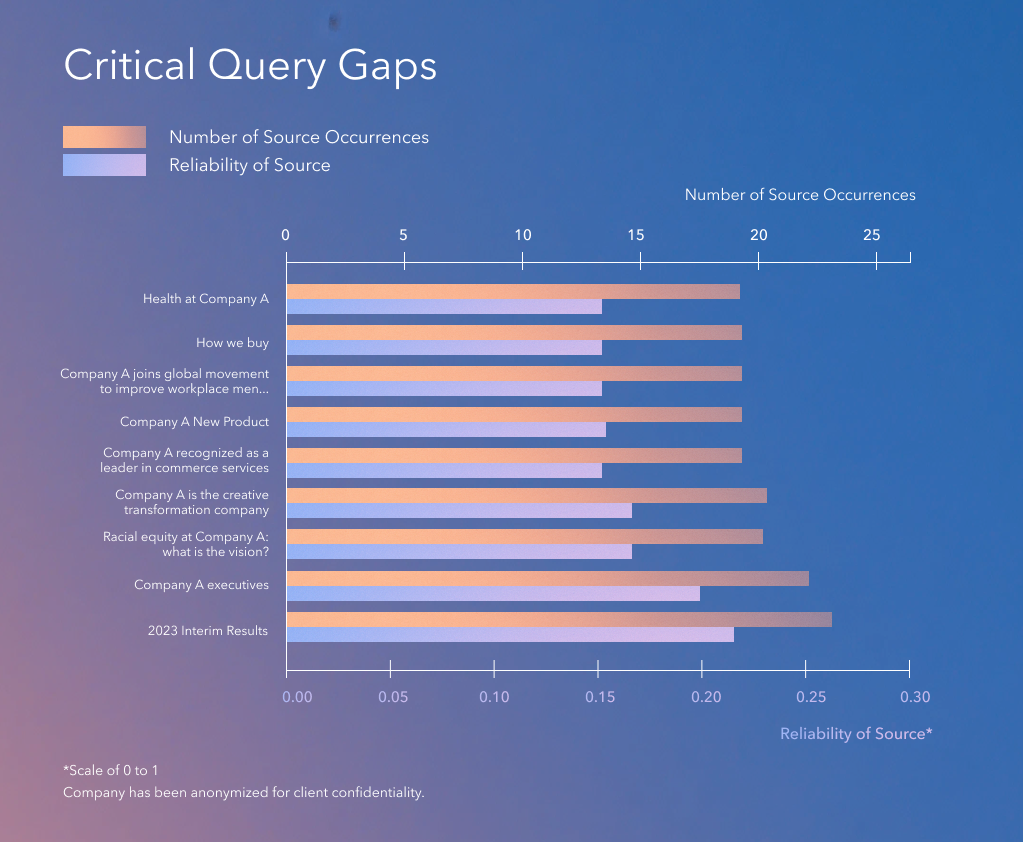 Critical Query Gaps

Number of Source Occurrences
Reliability of Source

Number of Source Occurrences

0 5 10 15 20 25

Health at Company A
How we buy
Company A joins global movement to improve workplace men...
Company A New Product
Company A recognized as a leader in commerce services
Company A is the creative transformation company
Racial equity at Company A: what is the vision?
Company A executives
2023 Interim Results

0.00 0.05 0.10 0.15 0.20 0.25 0.30

Reliability of Source*

*Scale of 0 to 1
Company has been anonymized for client confidentiality.